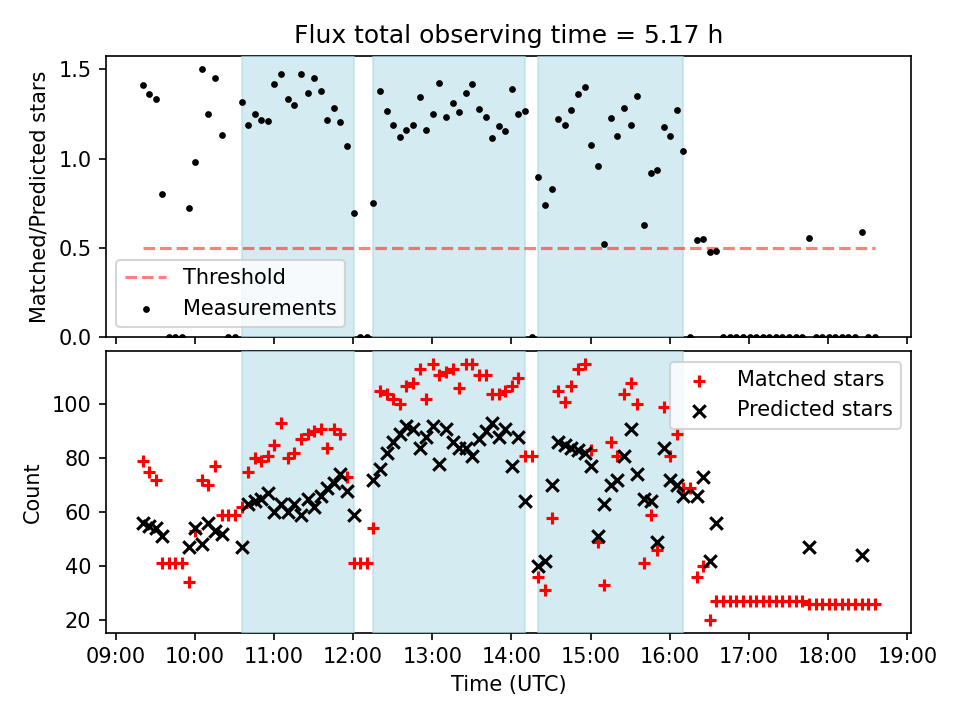 Flux total observing time = 5.17 h

Matched/Predicted stars

1.5
1.0
0.5
0.0

Threshold
Measurements

Count

100
80
60
40
20

Matched stars
Predicted stars

09:00 10:00 11:00 12:00 13:00 14:00 15:00 16:00 17:00 18:00 19:00

Time (UTC)